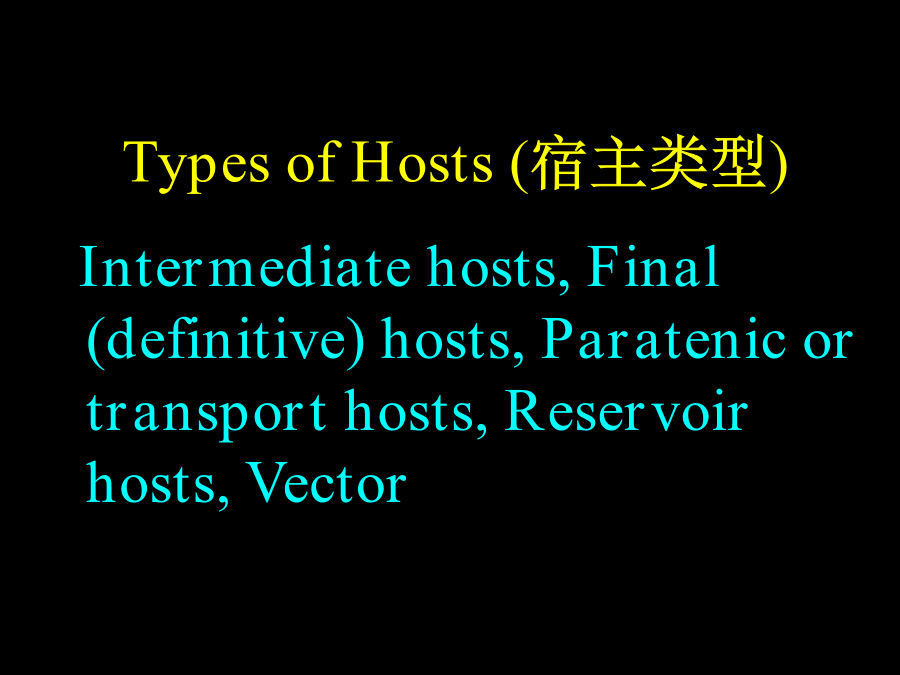 Types of Hosts (宿主类型)

Intermediate hosts, Final (definitive) hosts, Paratenic or transport hosts, Reservoir hosts, Vector